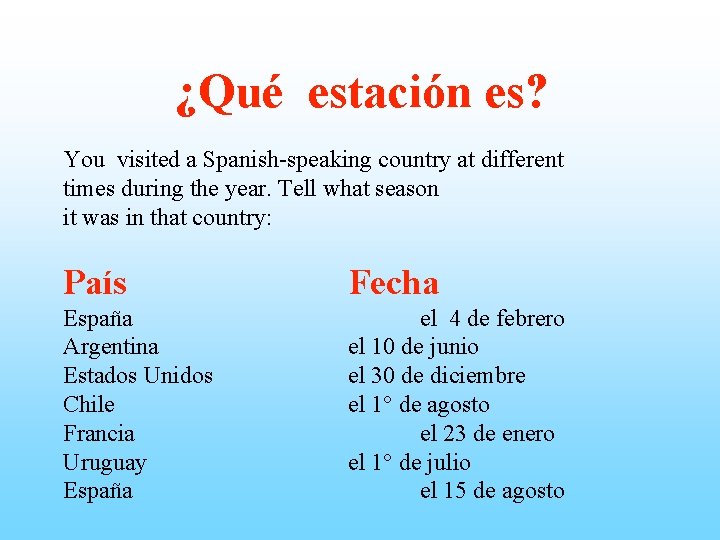 ¿Qué estación es?

You visited a Spanish-speaking country at different times during the year. Tell what season it was in that country:

| País | Fecha |
|---|---|
| España | el 4 de febrero |
| Argentina | el 10 de junio |
| Estados Unidos | el 30 de diciembre |
| Chile | el 1° de agosto |
| Francia | el 23 de enero |
| Uruguay | el 1° de julio |
| España | el 15 de agosto |